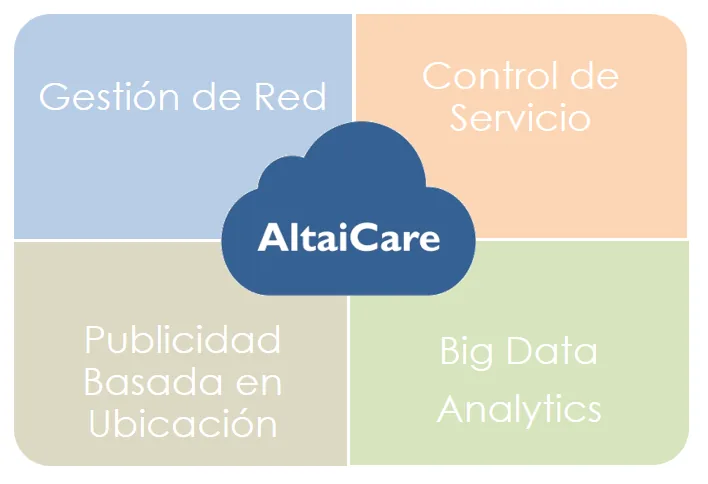 Gestión de Red

Control de Servicio

AltaiCare

Publicidad Basada en Ubicación

Big Data Analytics